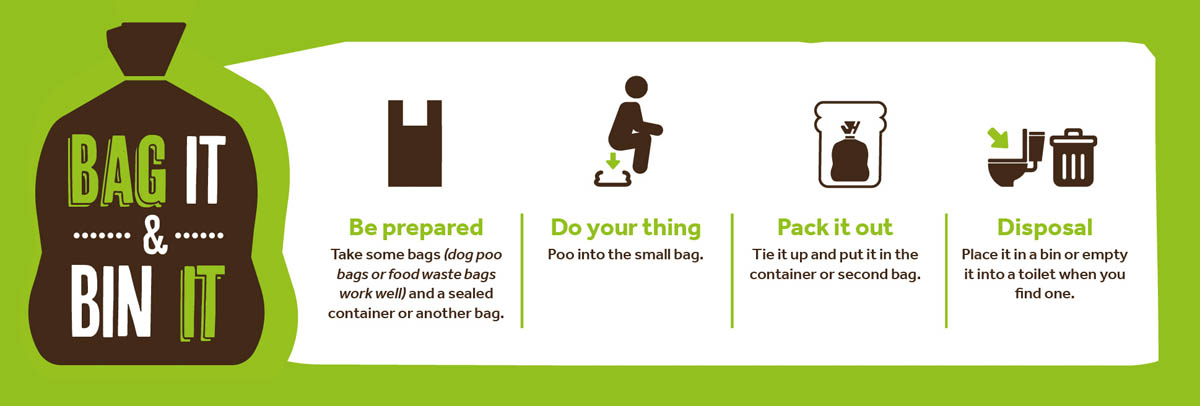 BAG IT
&
BIN IT

Be prepared
Take some bags (dog poo bags or food waste bags work well) and a sealed container or another bag.

Do your thing
Poo into the small bag.

Pack it out
Tie it up and put it in the container or second bag.

Disposal
Place it in a bin or empty it into a toilet when you find one.